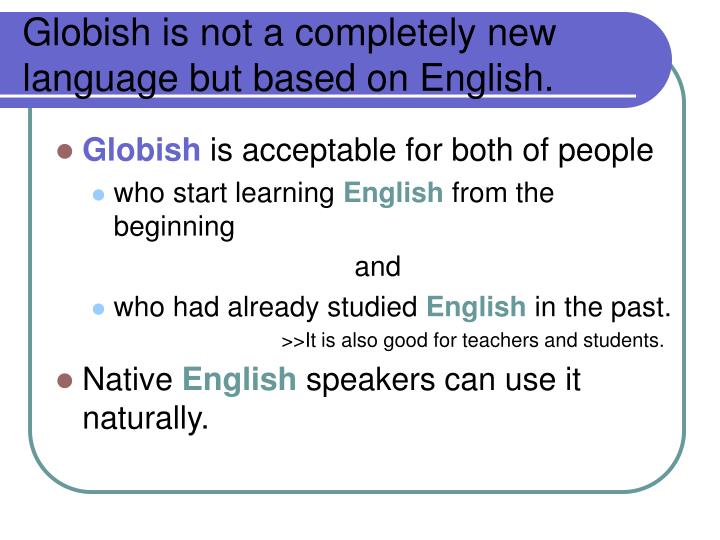 Globish is not a completely new language but based on English.

Globish is acceptable for both of people

who start learning English from the beginning

and

who had already studied English in the past.

>>It is also good for teachers and students.

Native English speakers can use it naturally.